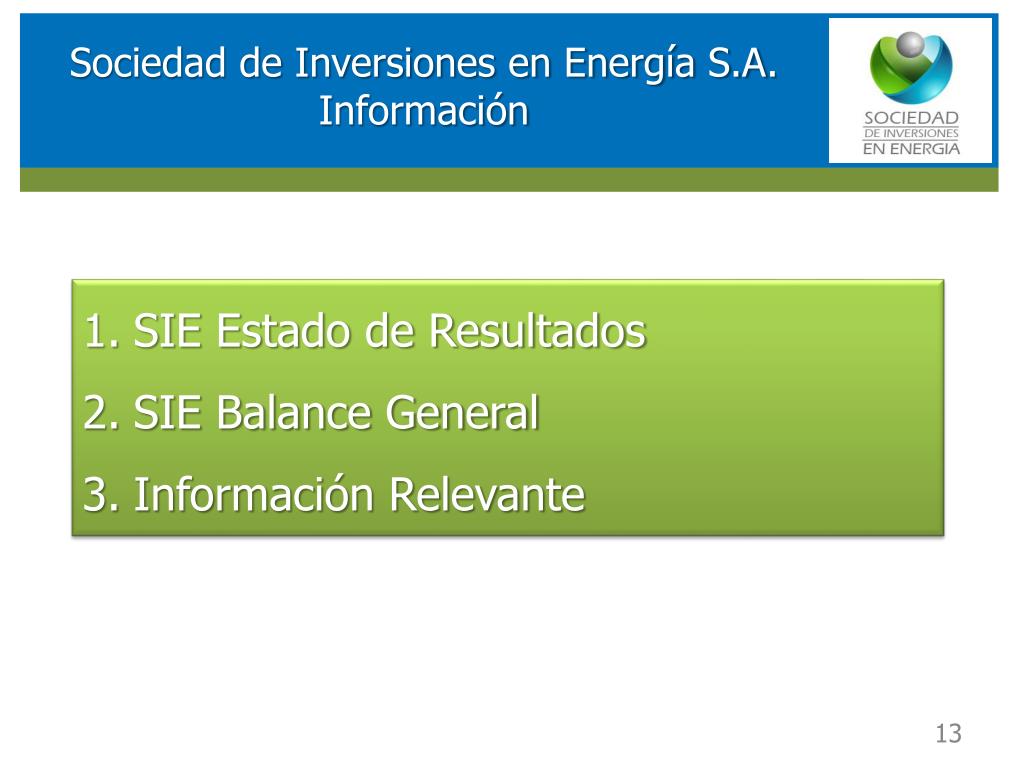 Sociedad de Inversiones en Energía S.A.
Información

SOCIEDAD
DE INVERSIONES
EN ENERGIA

1. SIE Estado de Resultados
2. SIE Balance General
3. Información Relevante

13